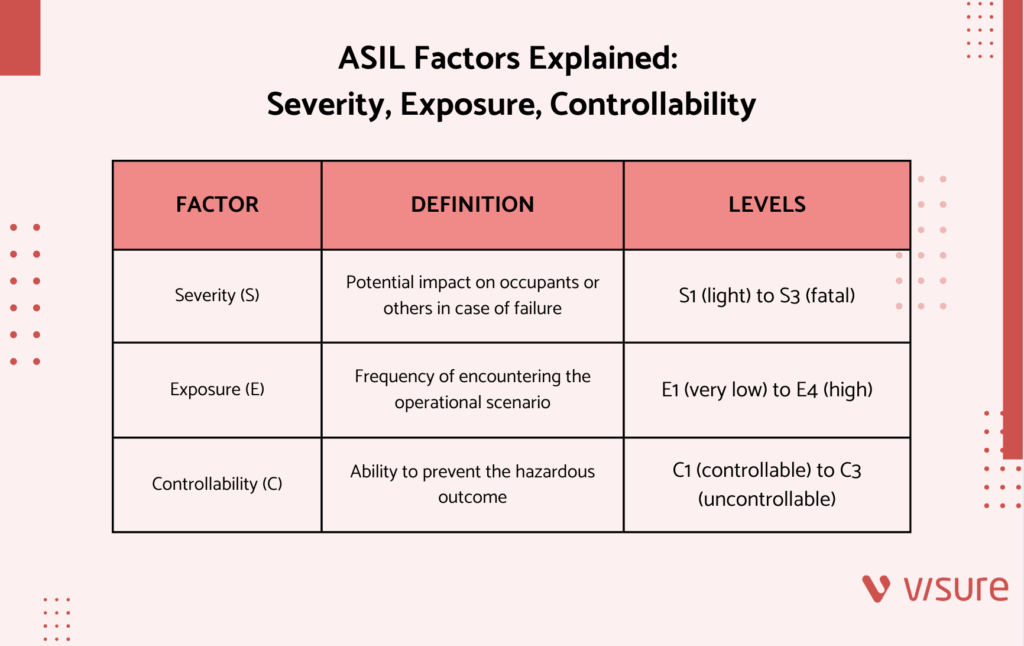 ASIL Factors Explained:
Severity, Exposure, Controllability

| FACTOR | DEFINITION | LEVELS |
|---|---|---|
| Severity (S) | Potential impact on occupants or others in case of failure | S1 (light) to S3 (fatal) |
| Exposure (E) | Frequency of encountering the operational scenario | E1 (very low) to E4 (high) |
| Controllability (C) | Ability to prevent the hazardous outcome | C1 (controllable) to C3 (uncontrollable) |

visure